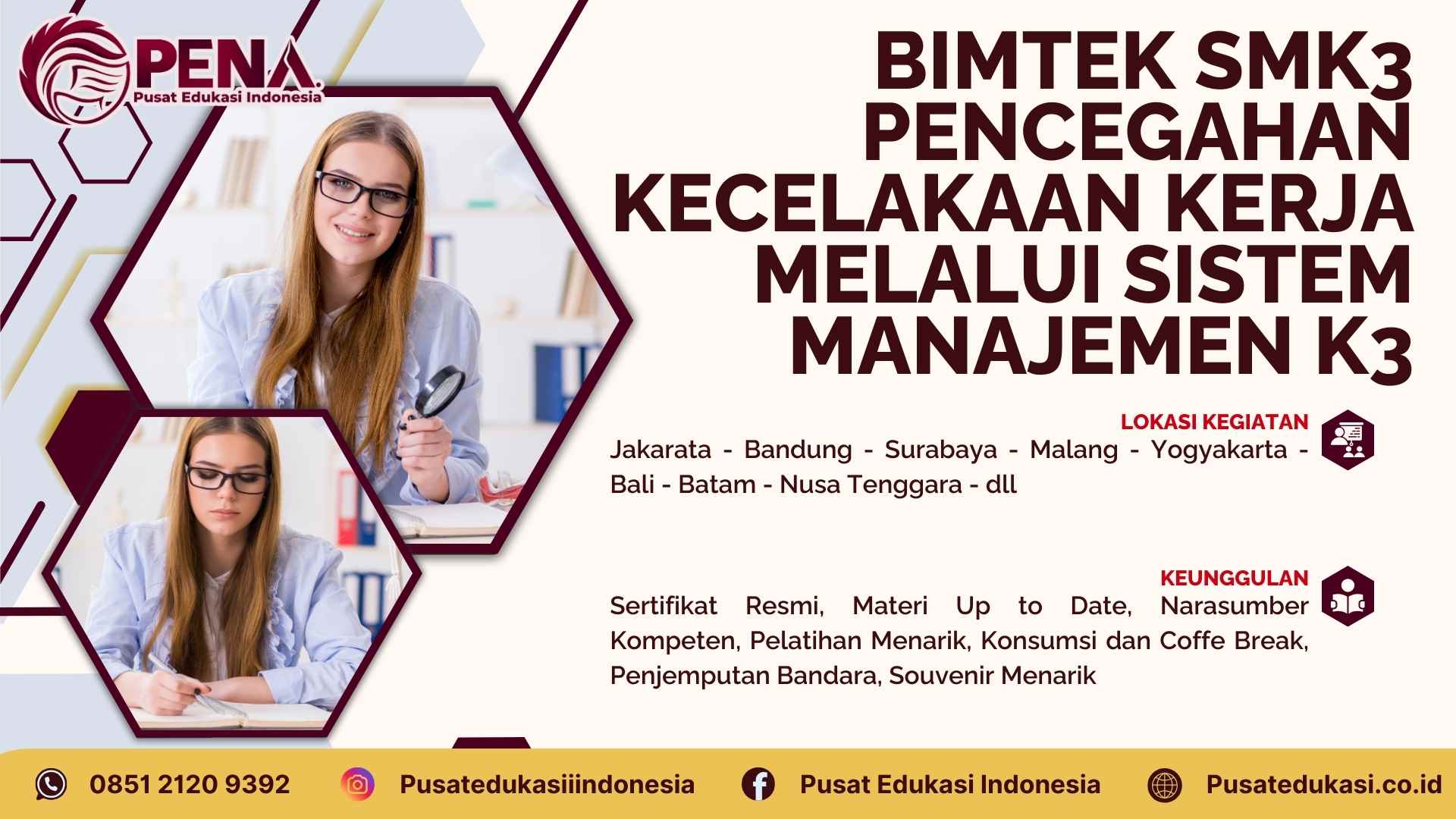 PENA
Pusat Edukasi Indonesia

BIMTEK SMK3 PENCEGAHAN KECELAKAAN KERJA MELALUI SISTEM MANAJEMEN K3

LOKASI KEGIATAN

Jakarata - Bandung - Surabaya - Malang - Yogyakarta - Bali - Batam - Nusa Tenggara - dll

KEUNGGULAN

Sertifikat Resmi, Materi Up to Date, Narasumber Kompeten, Pelatihan Menarik, Konsumsi dan Coffe Break, Penjemputan Bandara, Souvenir Menarik

0851 2120 9392
Pusatedukasiiindonesia
Pusat Edukasi Indonesia
Pusatedukasi.co.id